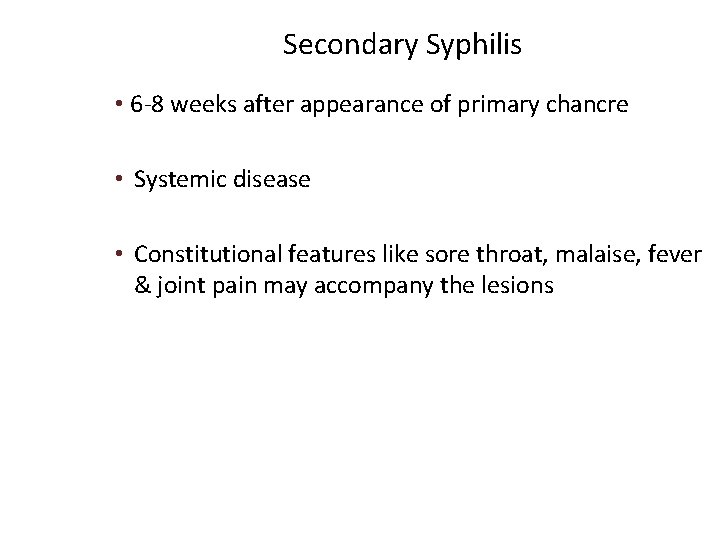 Secondary Syphilis

• 6-8 weeks after appearance of primary chancre

• Systemic disease

• Constitutional features like sore throat, malaise, fever & joint pain may accompany the lesions